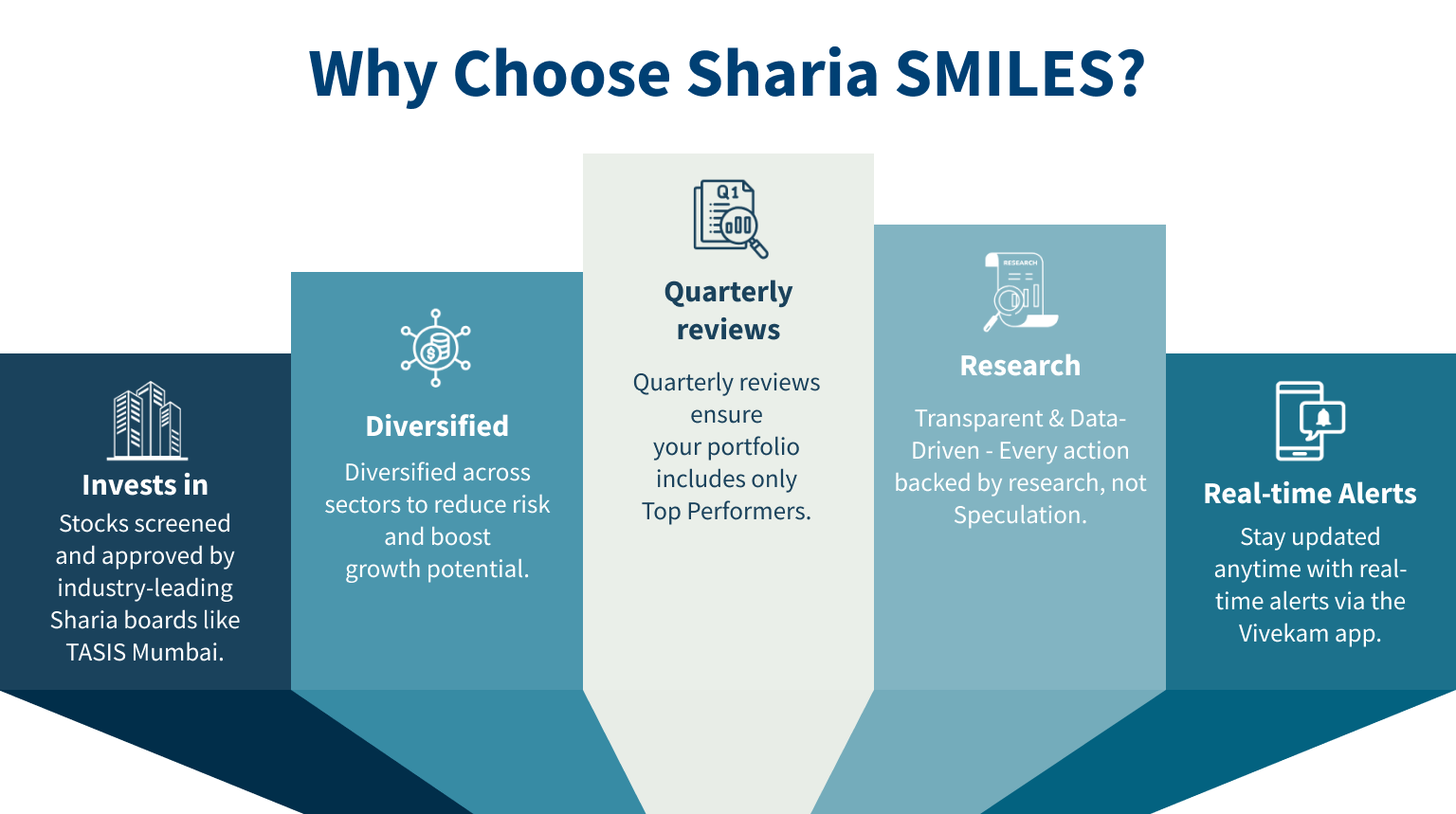 Why Choose Sharia SMILES?

Invests in
Stocks screened and approved by industry-leading Sharia boards like TASIS Mumbai.

Diversified
Diversified across sectors to reduce risk and boost growth potential.

Q1

Quarterly reviews
Quarterly reviews ensure your portfolio includes only Top Performers.

RESEARCH

Research
Transparent & Data-Driven - Every action backed by research, not Speculation.

Real-time Alerts
Stay updated anytime with real-time alerts via the Vivekam app.